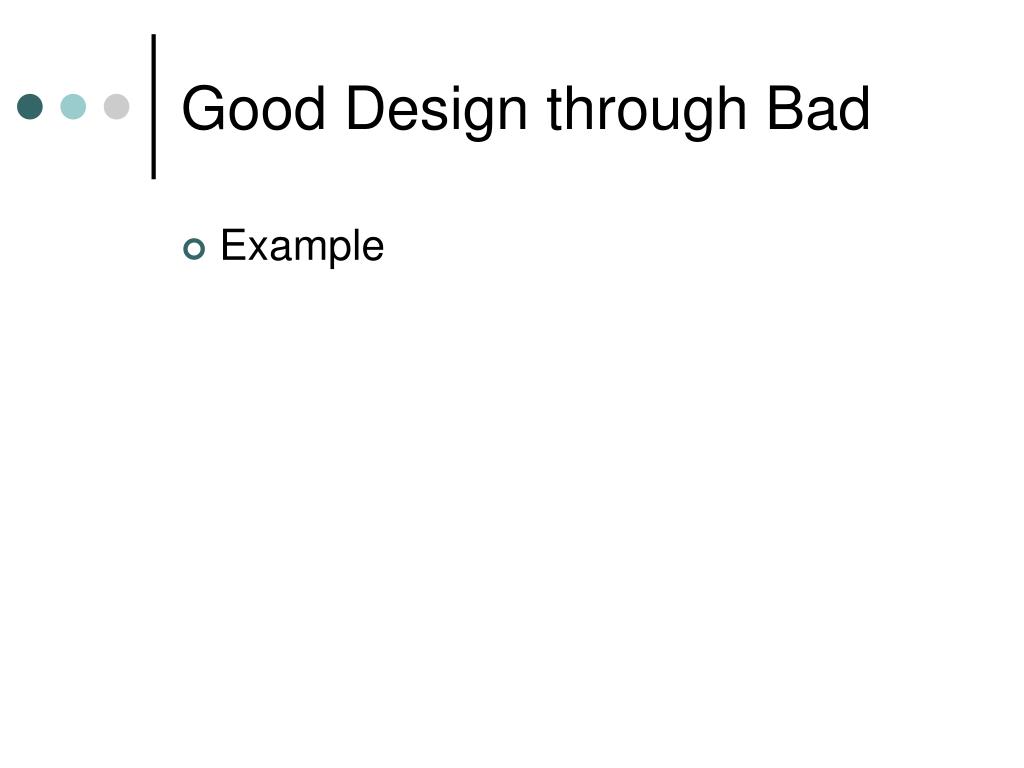 Good Design through Bad

Example